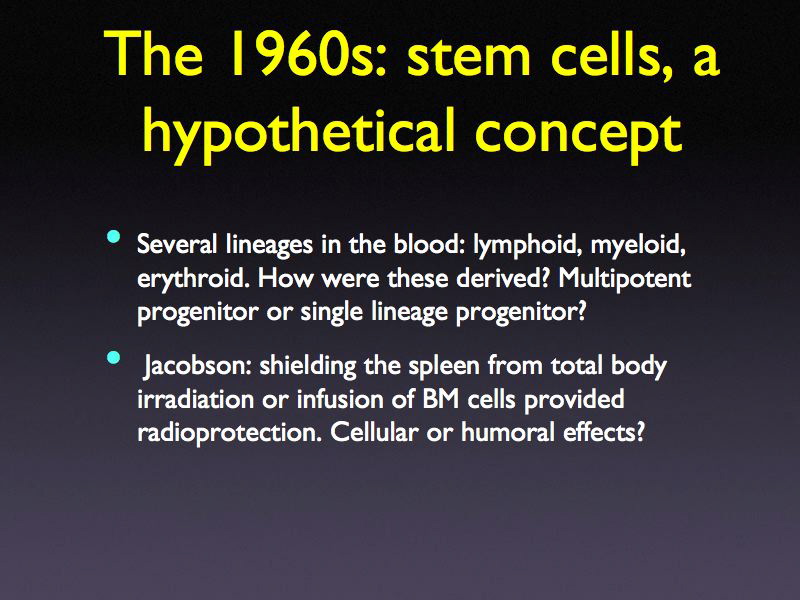 The 1960s: stem cells, a hypothetical concept

• Several lineages in the blood: lymphoid, myeloid, erythroid. How were these derived? Multipotent progenitor or single lineage progenitor?

• Jacobson: shielding the spleen from total body irradiation or infusion of BM cells provided radioprotection. Cellular or humoral effects?